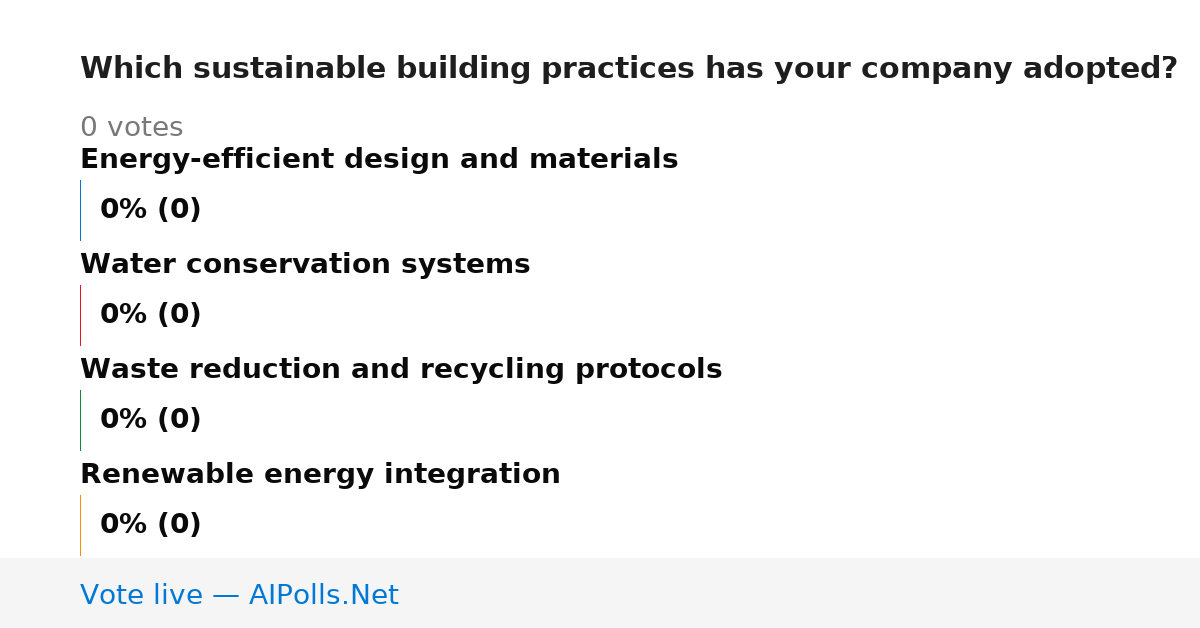 Which sustainable building practices has your company adopted?

0 votes

Energy-efficient design and materials

0% (0)

Water conservation systems

0% (0)

Waste reduction and recycling protocols

0% (0)

Renewable energy integration

0% (0)

Vote live — AIPolls.Net